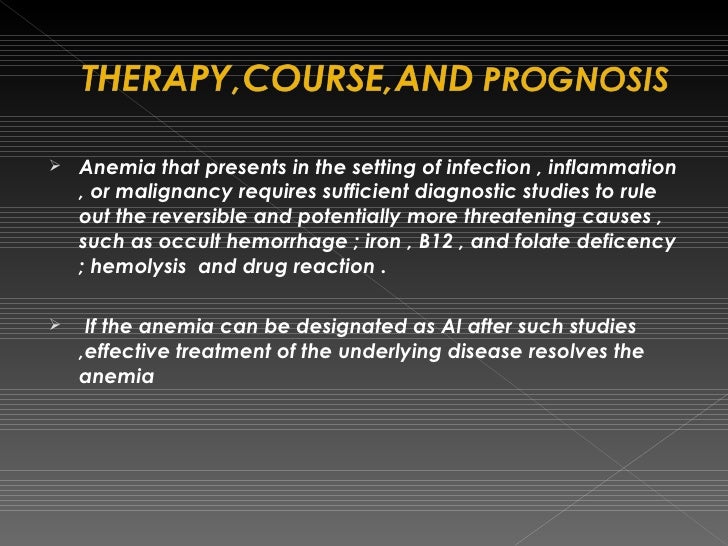 THERAPY,COURSE,AND PROGNOSIS

➢ Anemia that presents in the setting of infection , inflammation , or malignancy requires sufficient diagnostic studies to rule out the reversible and potentially more threatening causes , such as occult hemorrhage ; iron , B12 , and folate deficency ; hemolysis and drug reaction .

➢ If the anemia can be designated as AI after such studies ,effective treatment of the underlying disease resolves the anemia